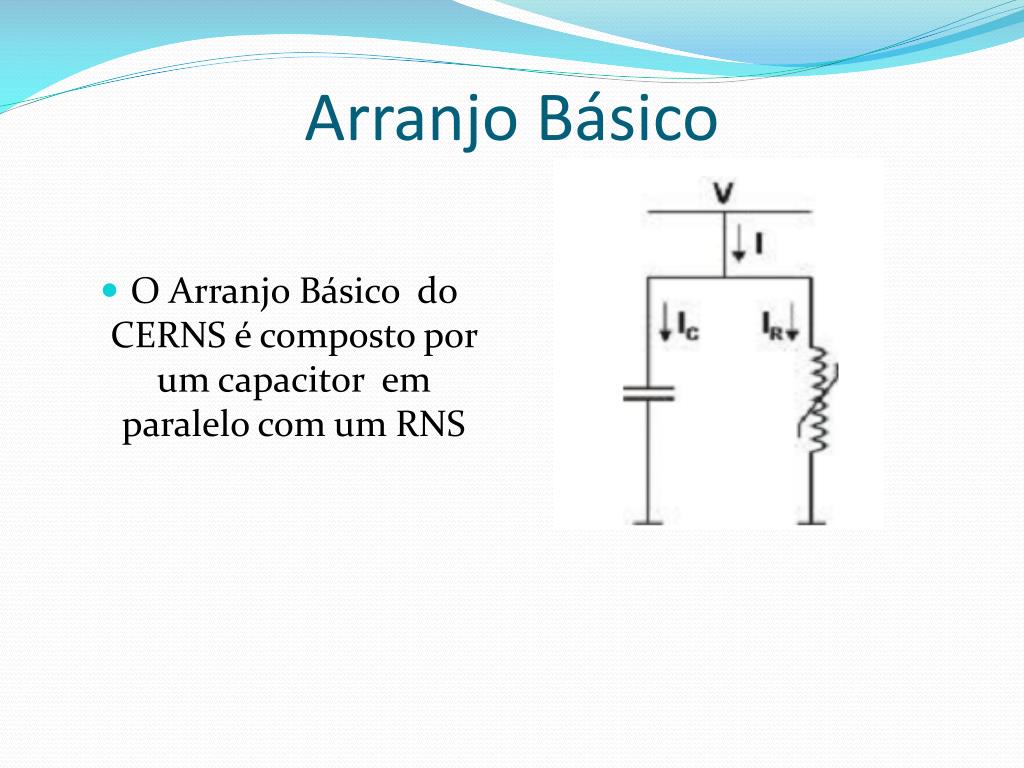 Arranjo Básico

O Arranjo Básico do CERNS é composto por um capacitor em paralelo com um RNS

V
I
$I_C$
$I_R$